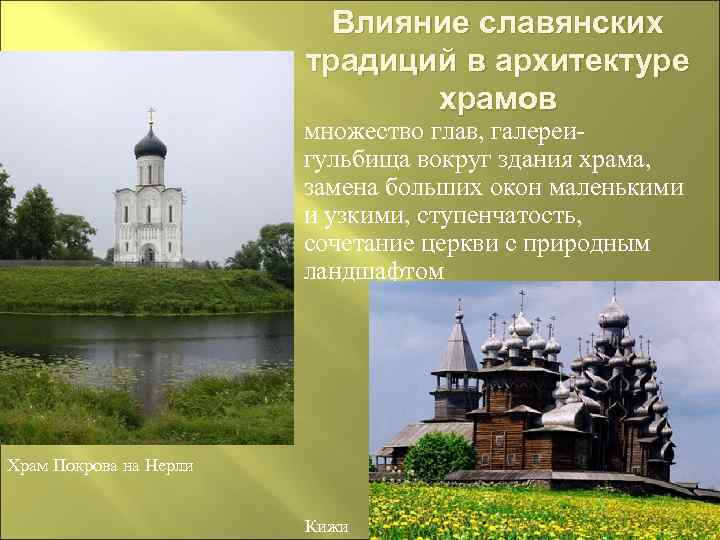 Влияние славянских традиций в архитектуре храмов

множество глав, галереи-гульбища вокруг здания храма, замена больших окон маленькими и узкими, ступенчатость, сочетание церкви с природным ландшафтом

Храм Покрова на Нерли

Кижи